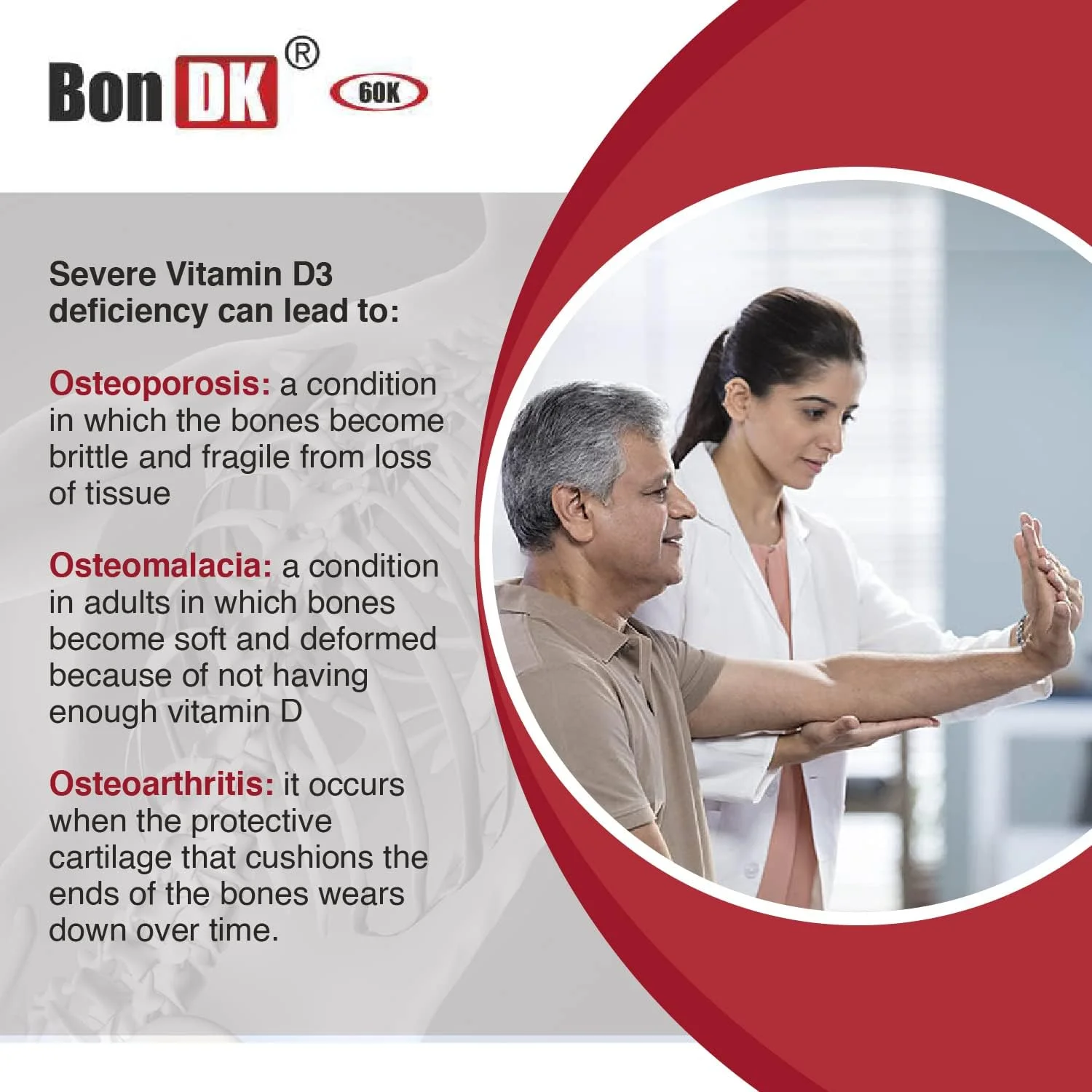 Bon DK®
60K

Severe Vitamin D3 deficiency can lead to:

Osteoporosis: a condition in which the bones become brittle and fragile from loss of tissue

Osteomalacia: a condition in adults in which bones become soft and deformed because of not having enough vitamin D

Osteoarthritis: it occurs when the protective cartilage that cushions the ends of the bones wears down over time.